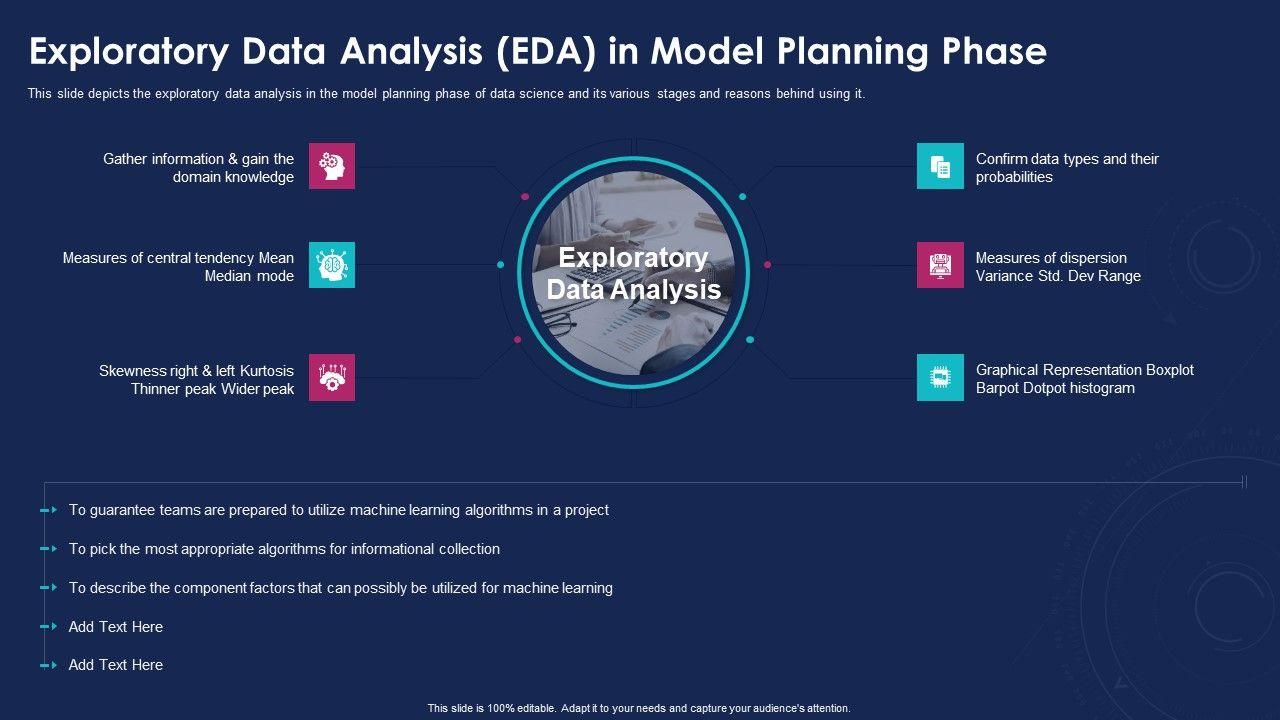 Exploratory Data Analysis (EDA) in Model Planning Phase

This slide depicts the exploratory data analysis in the model planning phase of data science and its various stages and reasons behind using it.

Gather information & gain the domain knowledge

Measures of central tendency Mean Median mode

Skewness right & left Kurtosis Thinner peak Wider peak

Exploratory Data Analysis

Confirm data types and their probabilities

Measures of dispersion Variance Std. Dev Range

Graphical Representation Boxplot Barpot Dotpot histogram

To guarantee teams are prepared to utilize machine learning algorithms in a project

To pick the most appropriate algorithms for informational collection

To describe the component factors that can possibly be utilized for machine learning

Add Text Here

Add Text Here

This slide is 100% editable. Adapt it to your needs and capture your audience's attention.